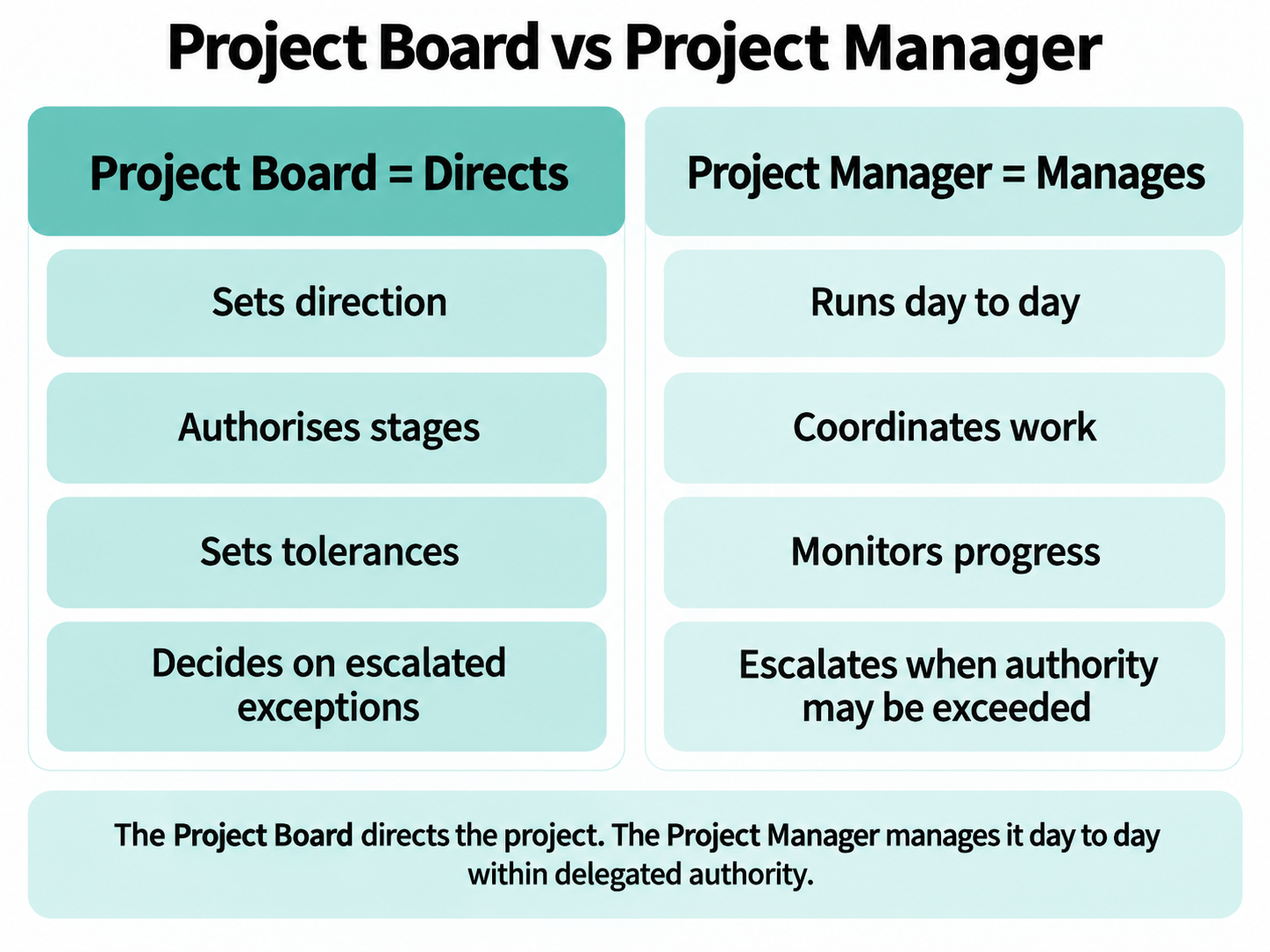 Project Board vs Project Manager

Project Board = Directs

Sets direction

Authorises stages

Sets tolerances

Decides on escalated exceptions

Project Manager = Manages

Runs day to day

Coordinates work

Monitors progress

Escalates when authority may be exceeded

The Project Board directs the project. The Project Manager manages it day to day within delegated authority.